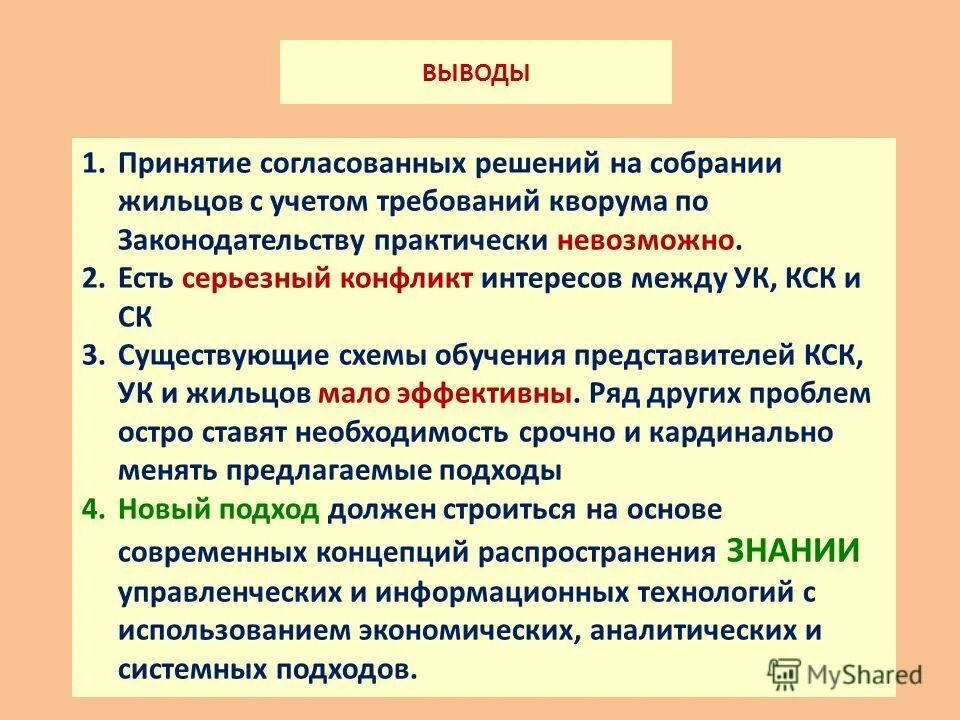 ВЫВОДЫ

1. Принятие согласованных решений на собрании жильцов с учетом требований кворума по Законодательству практически невозможно.
2. Есть серьезный конфликт интересов между УК, КСК и СК
3. Существующие схемы обучения представителей КСК, УК и жильцов мало эффективны. Ряд других проблем остро ставят необходимость срочно и кардинально менять предлагаемые подходы
4. Новый подход должен строиться на основе современных концепций распространения ЗНАНИИ управленческих и информационных технологий с использованием экономических, аналитических и системных подходов.

MyShared